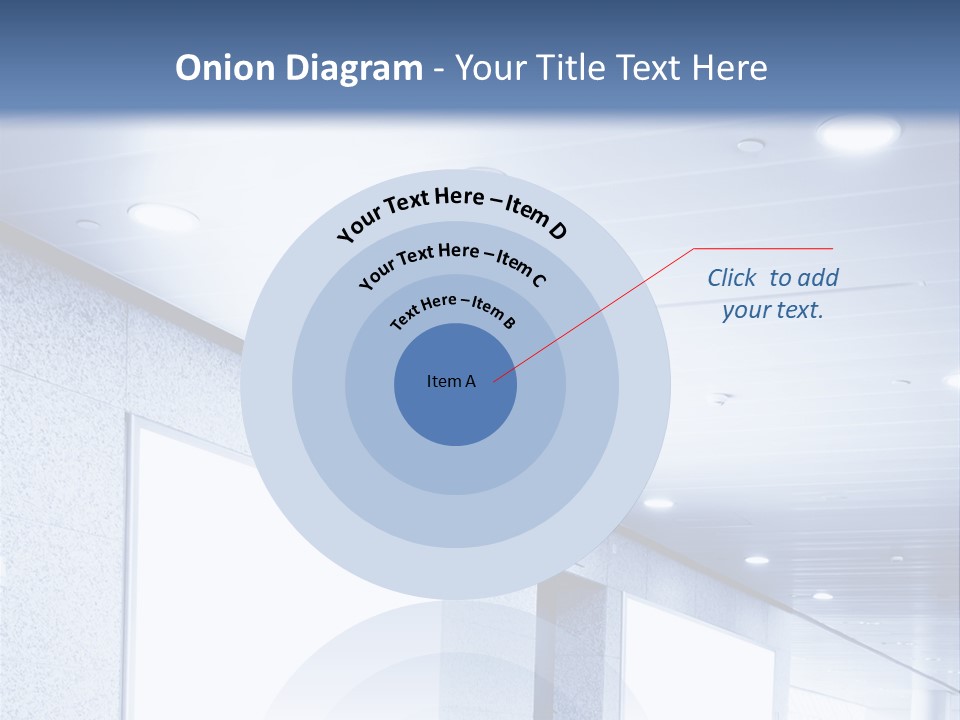 Onion Diagram - Your Title Text Here

Your Text Here – Item D

Your Text Here – Item C

Text Here – Item B

Item A

Click to add your text.